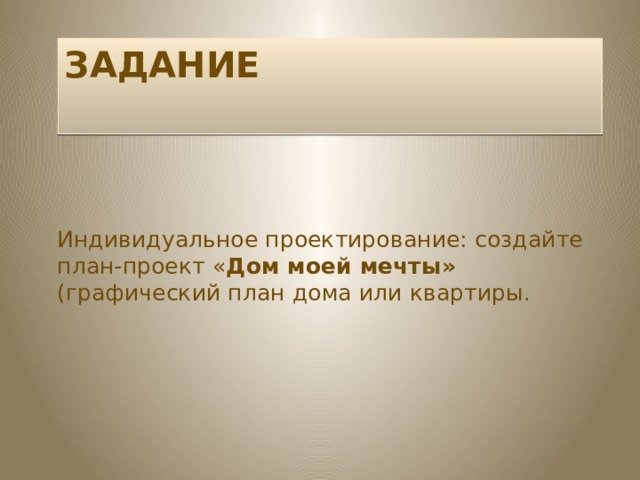 ЗАДАНИЕ

Индивидуальное проектирование: создайте план-проект «Дом моей мечты» (графический план дома или квартиры.